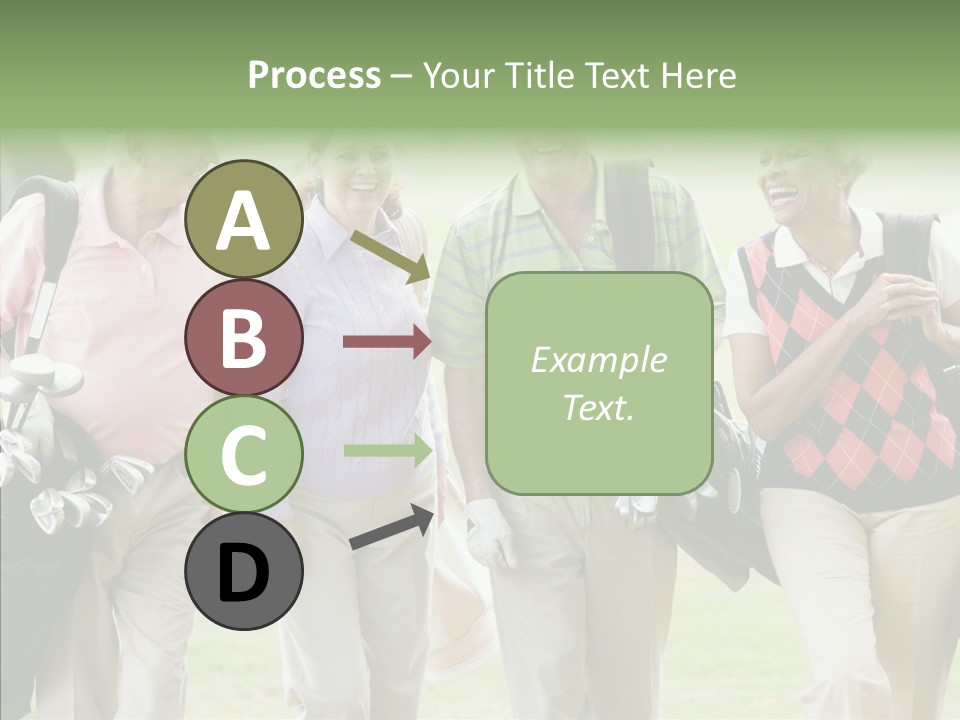 Process – Your Title Text Here

A

B

C

D

Example Text.